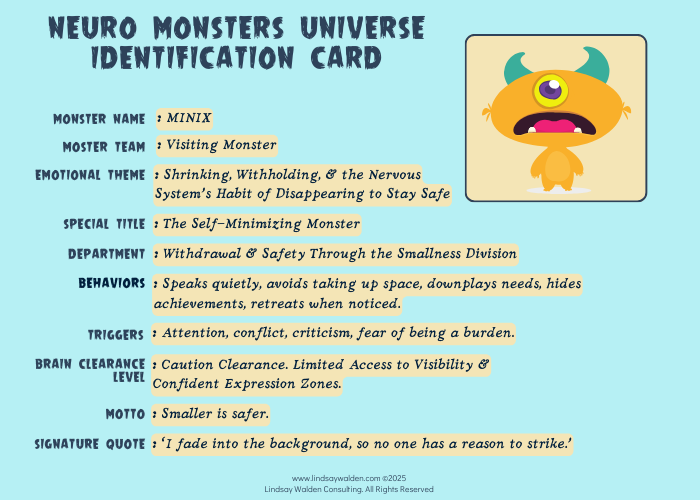 NEURO MONSTERS UNIVERSE IDENTIFICATION CARD

MONSTER NAME : MINIX

MOSTER TEAM : Visiting Monster

EMOTIONAL THEME : Shrinking, Withholding, & the Nervous System's Habit of Disappearing to Stay Safe

SPECIAL TITLE : The Self-Minimizing Monster

DEPARTMENT : Withdrawal & Safety Through the Smallness Division

BEHAVIORS : Speaks quietly, avoids taking up space, downplays needs, hides achievements, retreats when noticed.

TRIGGERS : Attention, conflict, criticism, fear of being a burden.

BRAIN CLEARANCE LEVEL : Caution Clearance. Limited Access to Visibility & Confident Expression Zones.

MOTTO : Smaller is safer.

SIGNATURE QUOTE : 'I fade into the background, so no one has a reason to strike.'

www.lindsaywalden.com ©2025
Lindsay Walden Consulting. All Rights Reserved